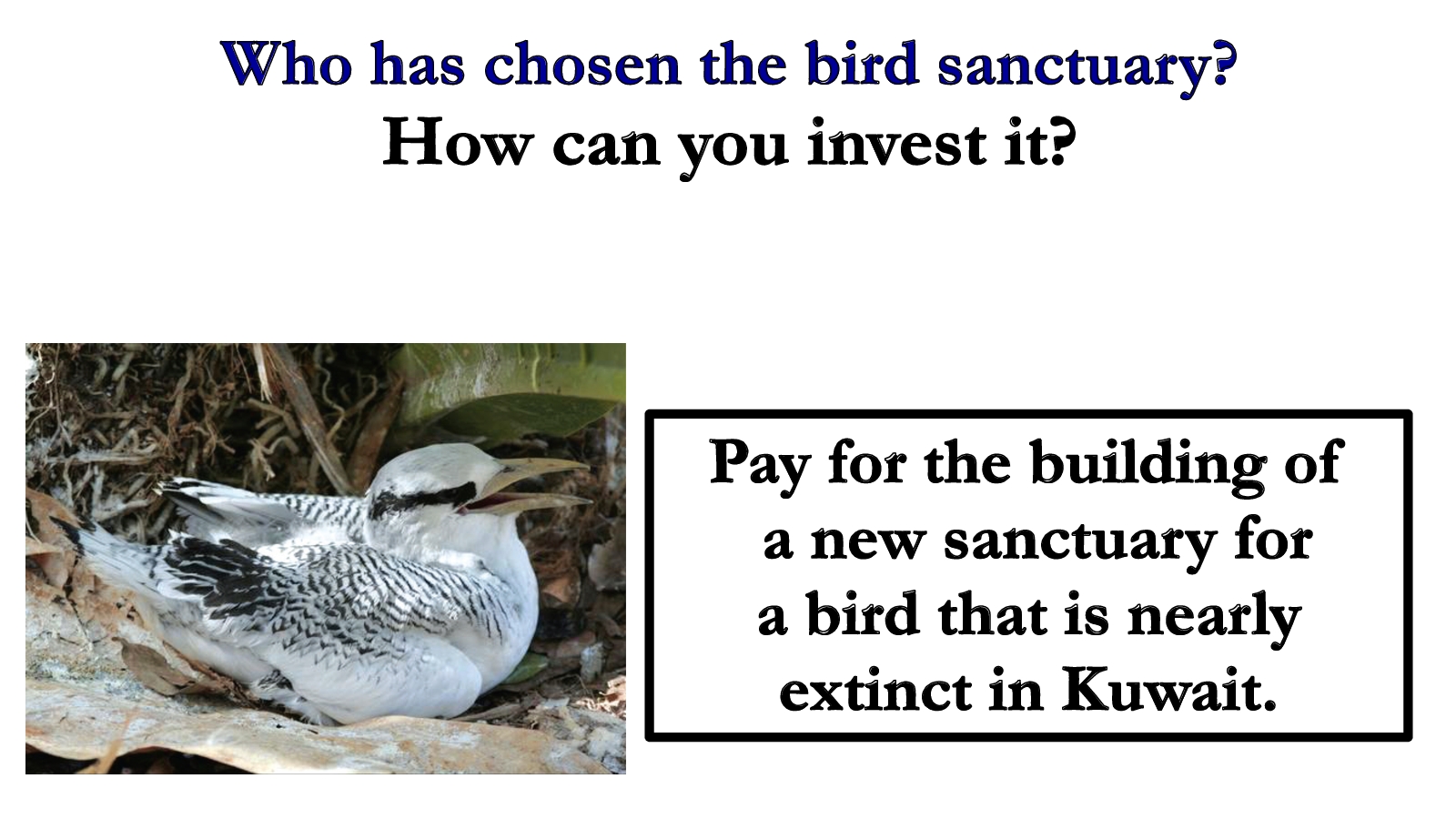 Who has chosen the bird sanctuary?
How can you invest it?

Pay for the building of a new sanctuary for a bird that is nearly extinct in Kuwait.